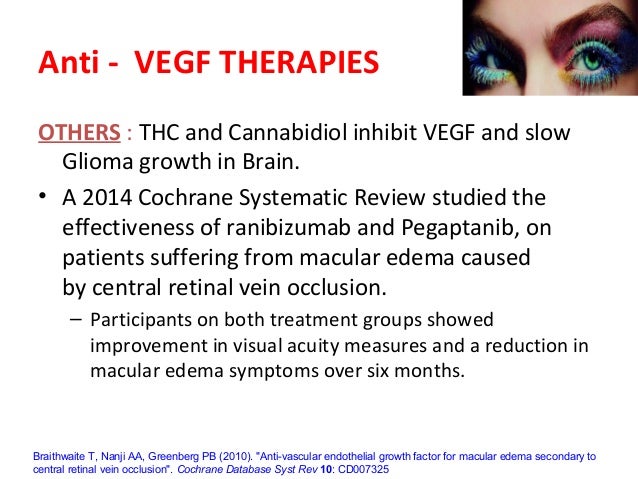 Anti - VEGF THERAPIES

OTHERS : THC and Cannabidiol inhibit VEGF and slow Glioma growth in Brain.

• A 2014 Cochrane Systematic Review studied the effectiveness of ranibizumab and Pegaptanib, on patients suffering from macular edema caused by central retinal vein occlusion.

– Participants on both treatment groups showed improvement in visual acuity measures and a reduction in macular edema symptoms over six months.

Braithwaite T, Nanji AA, Greenberg PB (2010). "Anti-vascular endothelial growth factor for macular edema secondary to central retinal vein occlusion". Cochrane Database Syst Rev 10: CD007325